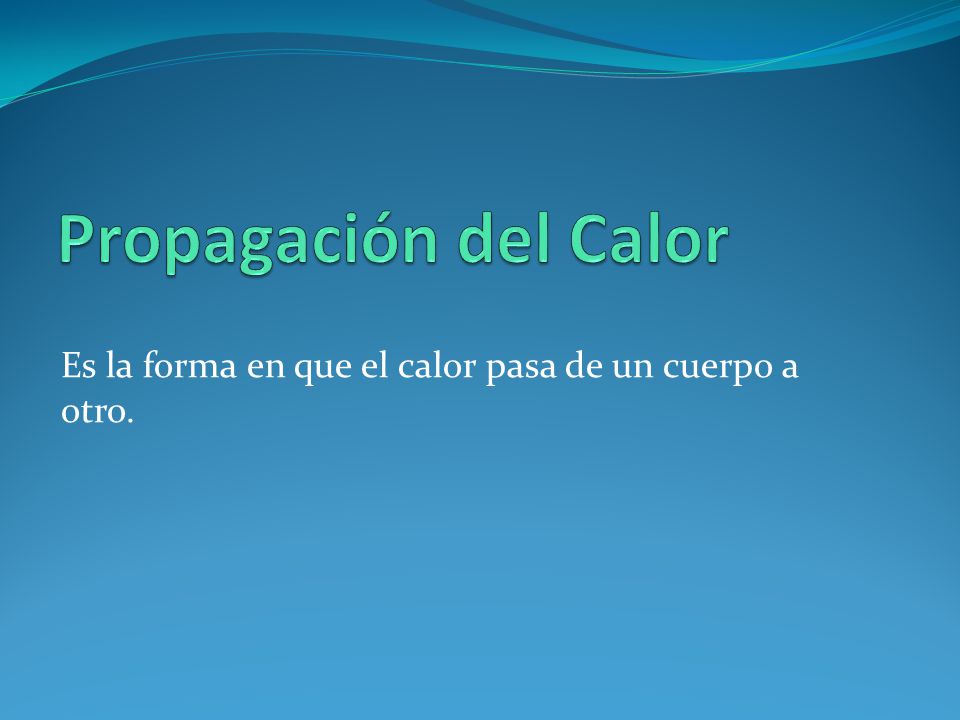 Propagación del Calor

Es la forma en que el calor pasa de un cuerpo a otro.